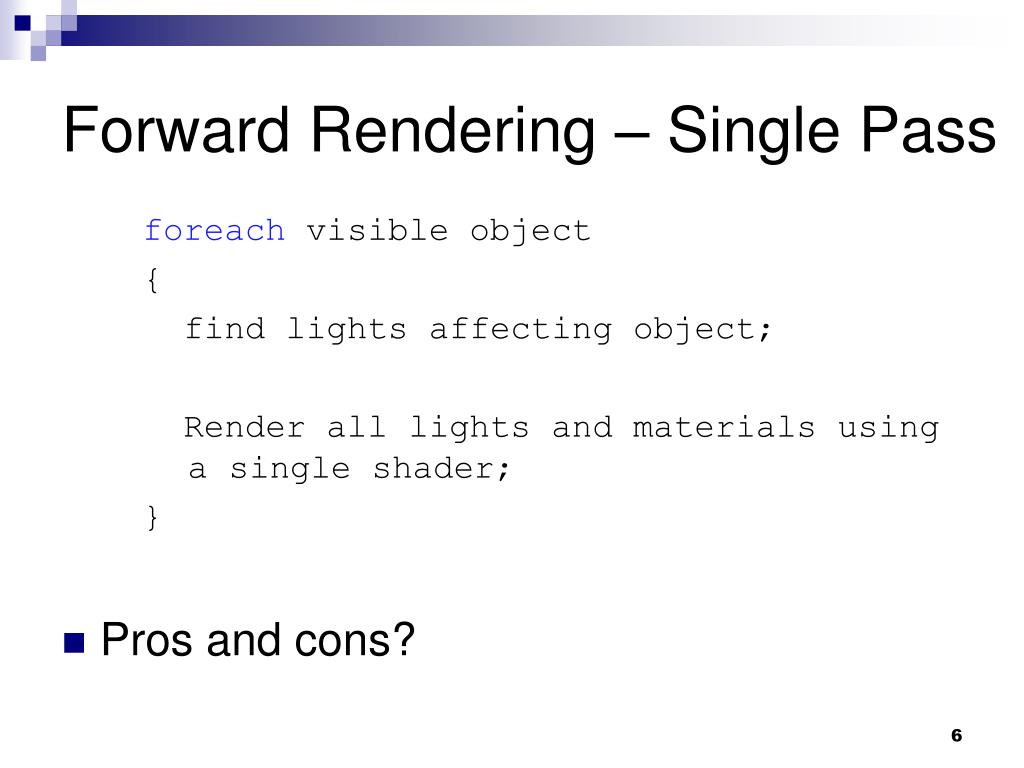 Forward Rendering – Single Pass

foreach visible object
{
find lights affecting object;

Render all lights and materials using a single shader;
}

Pros and cons?

6